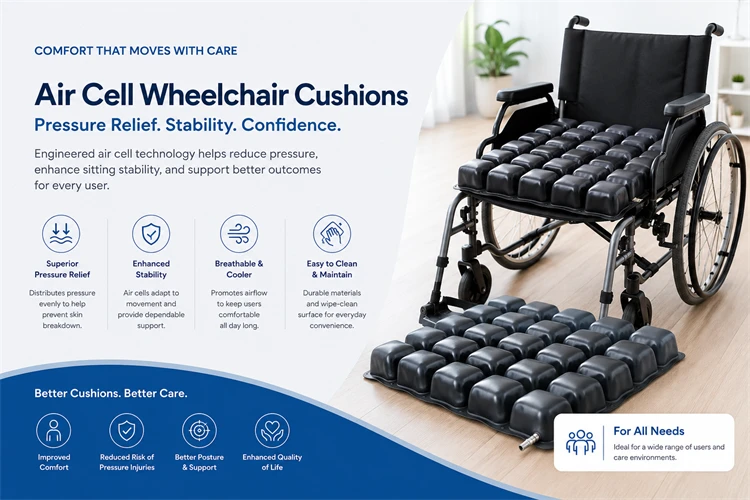 COMFORT THAT MOVES WITH CARE

Air Cell Wheelchair Cushions

Pressure Relief. Stability. Confidence.

Engineered air cell technology helps reduce pressure, enhance sitting stability, and support better outcomes for every user.

Superior Pressure Relief

Distributes pressure evenly to help prevent skin breakdown.

Enhanced Stability

Air cells adapt to movement and provide dependable support.

Breathable & Cooler

Promotes airflow to keep users comfortable all day long.

Easy to Clean & Maintain

Durable materials and wipe-clean surface for everyday convenience.

Better Cushions. Better Care.

Improved Comfort

Reduced Risk of Pressure Injuries

Better Posture & Support

Enhanced Quality of Life

For All Needs

Ideal for a wide range of users and care environments.